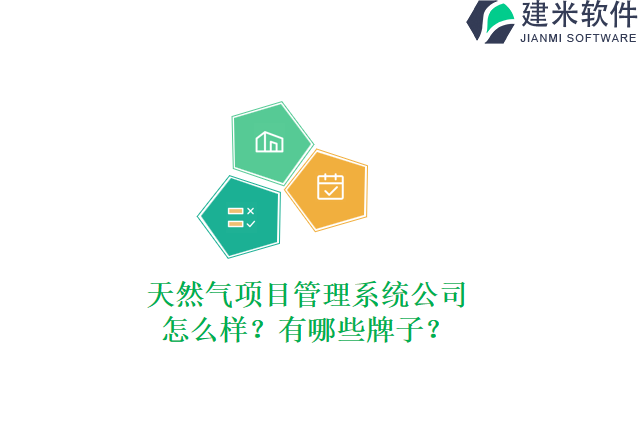 建米软件
JIANMI SOFTWARE

天然气项目管理系统公司怎么样？有哪些牌子？